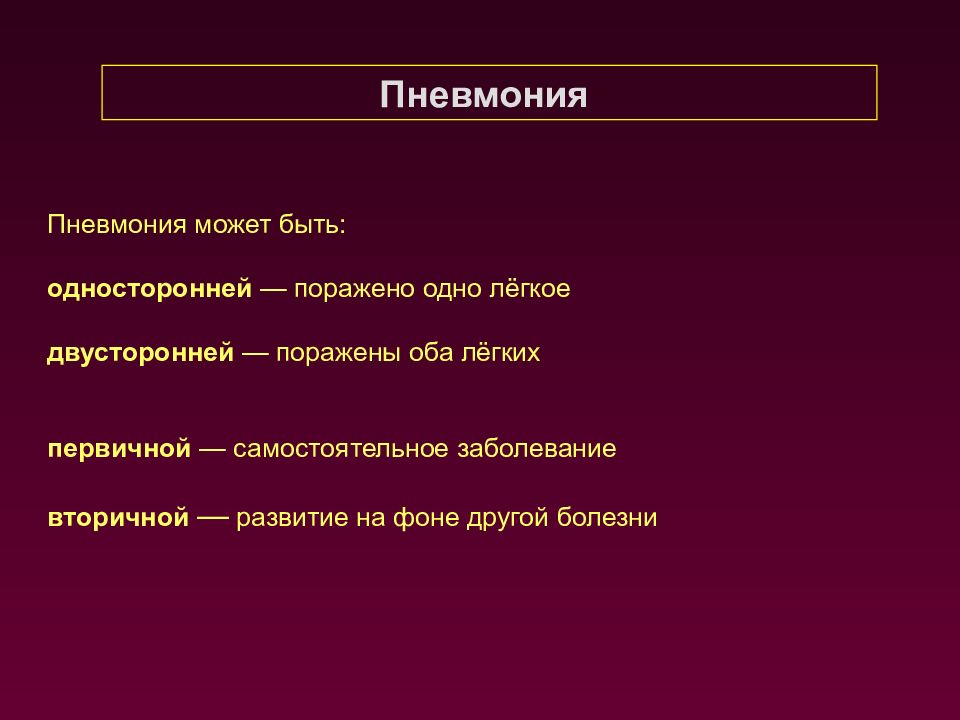 Пневмония

Пневмония может быть:

односторонней — поражено одно лёгкое

двусторонней — поражены оба лёгких

первичной — самостоятельное заболевание

вторичной — развитие на фоне другой болезни